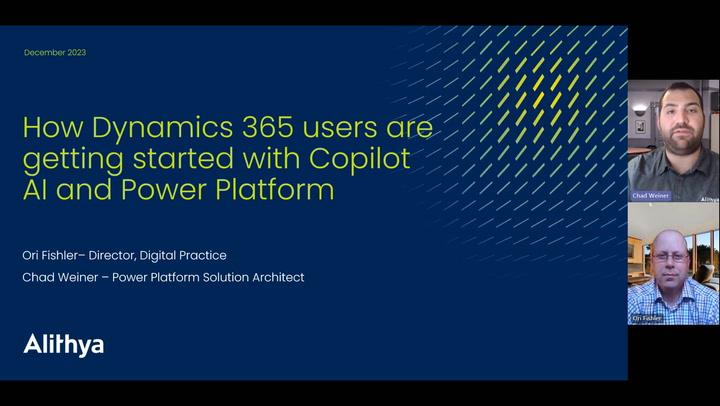 December 2023

How Dynamics 365 users are getting started with Copilot AI and Power Platform

Ori Fishler– Director, Digital Practice

Chad Weiner – Power Platform Solution Architect

Alithya

Chad Weiner

Alithya

Ori Fishler